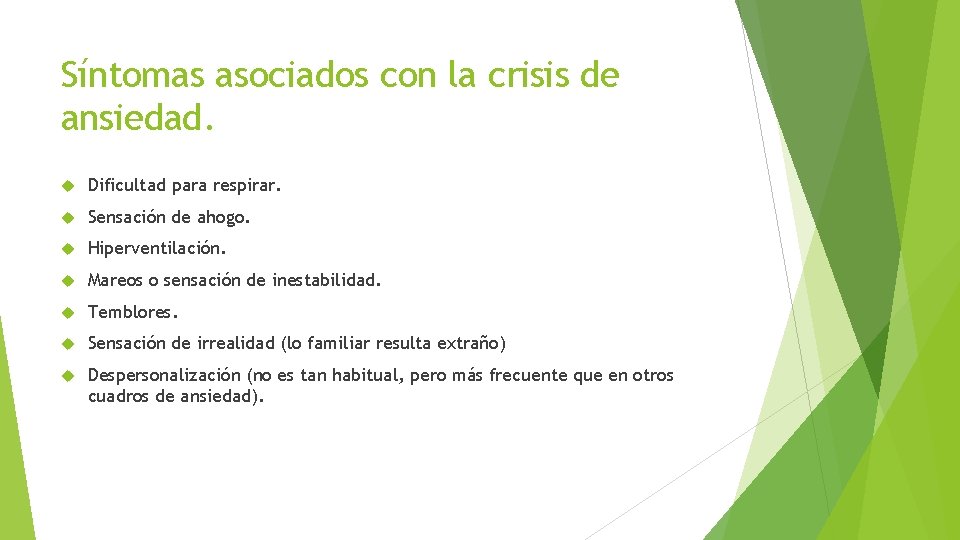 Síntomas asociados con la crisis de ansiedad.

Dificultad para respirar.

Sensación de ahogo.

Hiperventilación.

Mareos o sensación de inestabilidad.

Temblores.

Sensación de irrealidad (lo familiar resulta extraño)

Despersonalización (no es tan habitual, pero más frecuente que en otros cuadros de ansiedad).